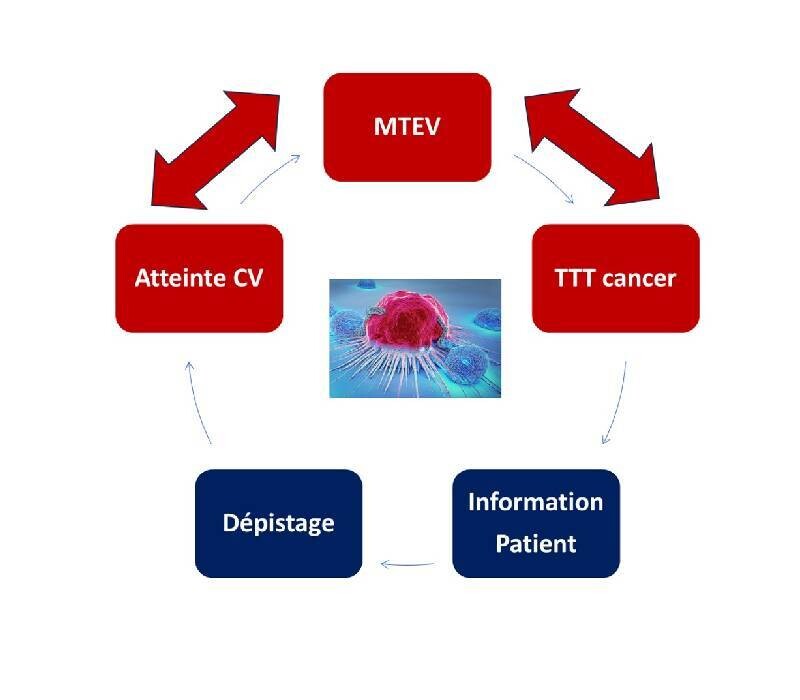 MTEV

TTT cancer

Information Patient

Dépistage

Atteinte CV